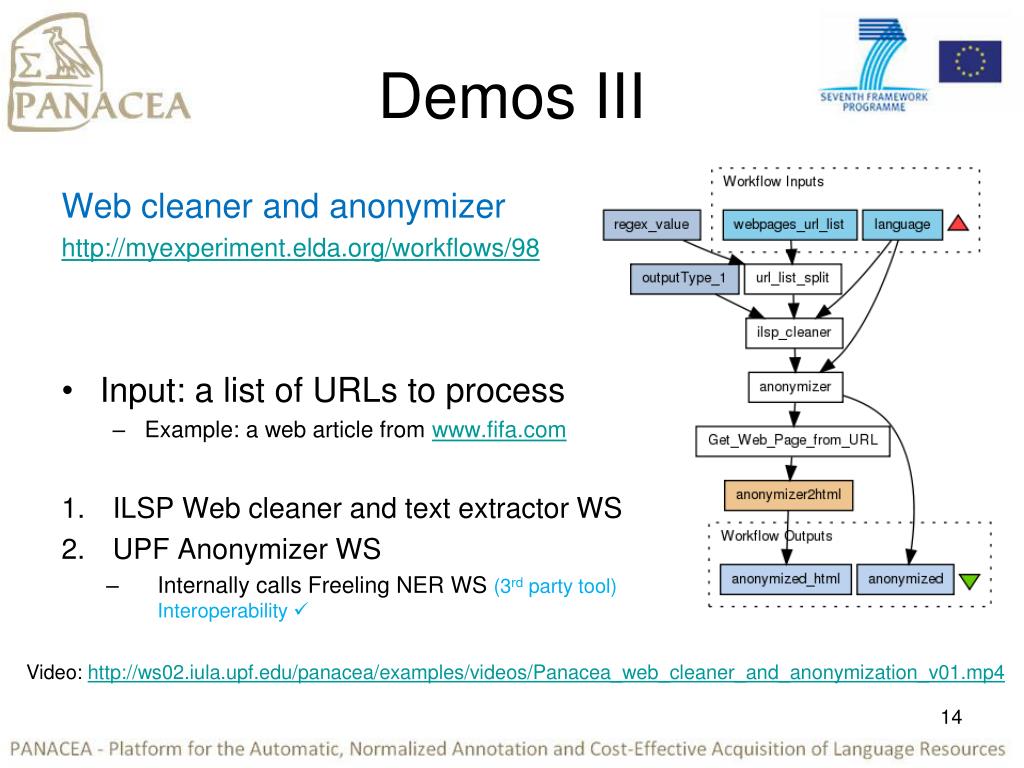 PANACEA

Demos III

SEVENTH FRAMEWORK PROGRAMME

Web cleaner and anonymizer
http://myexperiment.elda.org/workflows/98

• Input: a list of URLs to process
– Example: a web article from www.fifa.com

1. ILSP Web cleaner and text extractor WS
2. UPF Anonymizer WS
– Internally calls Freeling NER WS (3$^{rd}$ party tool) Interoperability ✓

Workflow Inputs
regex_value
webpages_url_list
language
outputType_1
url_list_split
ilsp_cleaner
anonymizer
Get_Web_Page_from_URL
anonymizer2html
Workflow Outputs
anonymized_html
anonymized

Video: http://ws02.iula.upf.edu/panacea/examples/videos/Panacea_web_cleaner_and_anonymization_v01.mp4

14

PANACEA - Platform for the Automatic, Normalized Annotation and Cost-Effective Acquisition of Language Resources